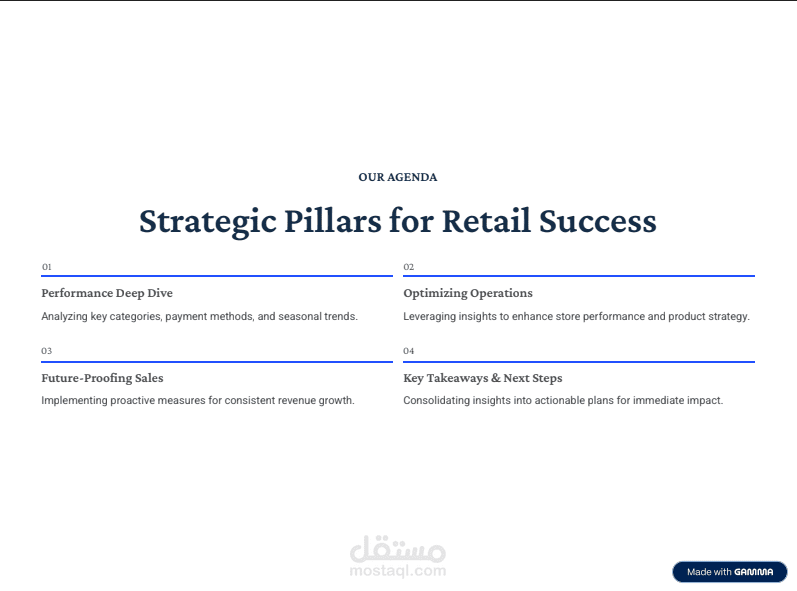 OUR AGENDA

Strategic Pillars for Retail Success

01

Performance Deep Dive

Analyzing key categories, payment methods, and seasonal trends.

02

Optimizing Operations

Leveraging insights to enhance store performance and product strategy.

03

Future-Proofing Sales

Implementing proactive measures for consistent revenue growth.

04

Key Takeaways & Next Steps

Consolidating insights into actionable plans for immediate impact.

مستقل
mostaql.com

Made with GAMMA